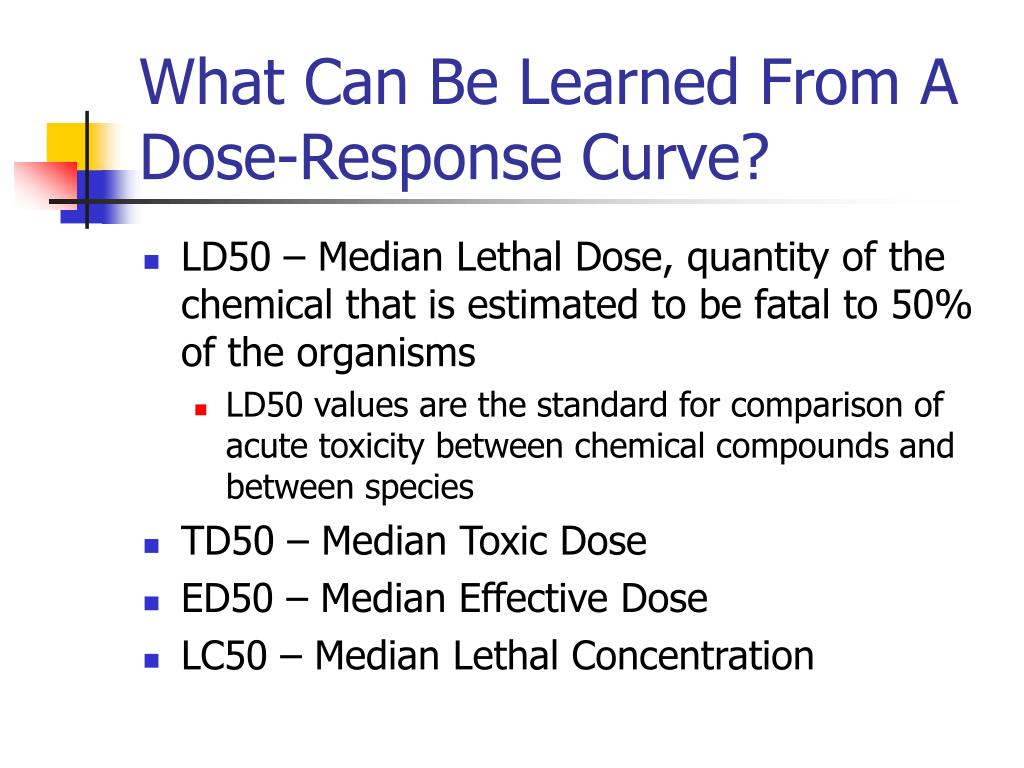 What Can Be Learned From A Dose-Response Curve?

- LD50 – Median Lethal Dose, quantity of the chemical that is estimated to be fatal to 50% of the organisms
  - LD50 values are the standard for comparison of acute toxicity between chemical compounds and between species
- TD50 – Median Toxic Dose
- ED50 – Median Effective Dose
- LC50 – Median Lethal Concentration